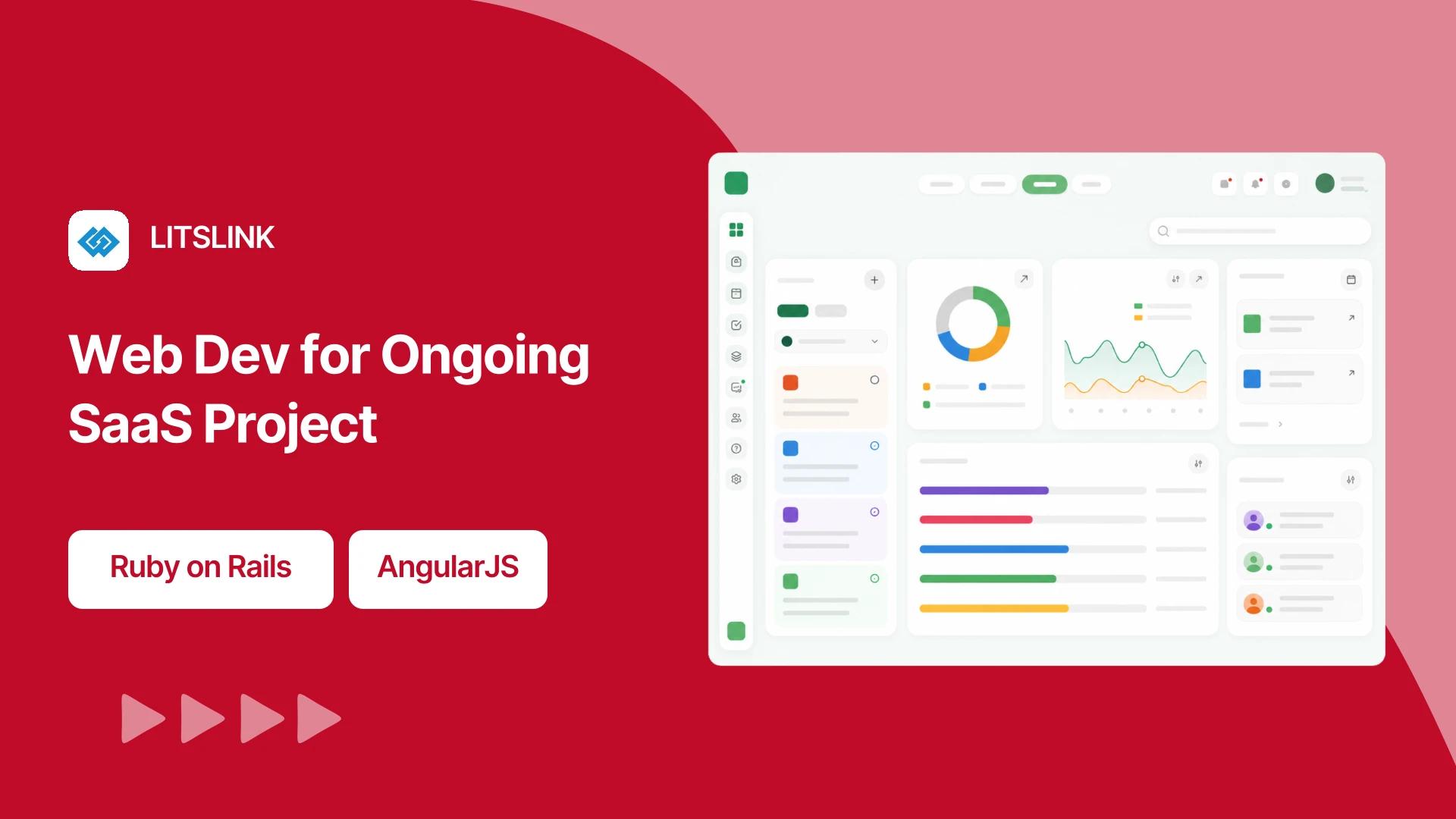 LITSLINK

Web Dev for Ongoing SaaS Project

Ruby on Rails

AngularJS